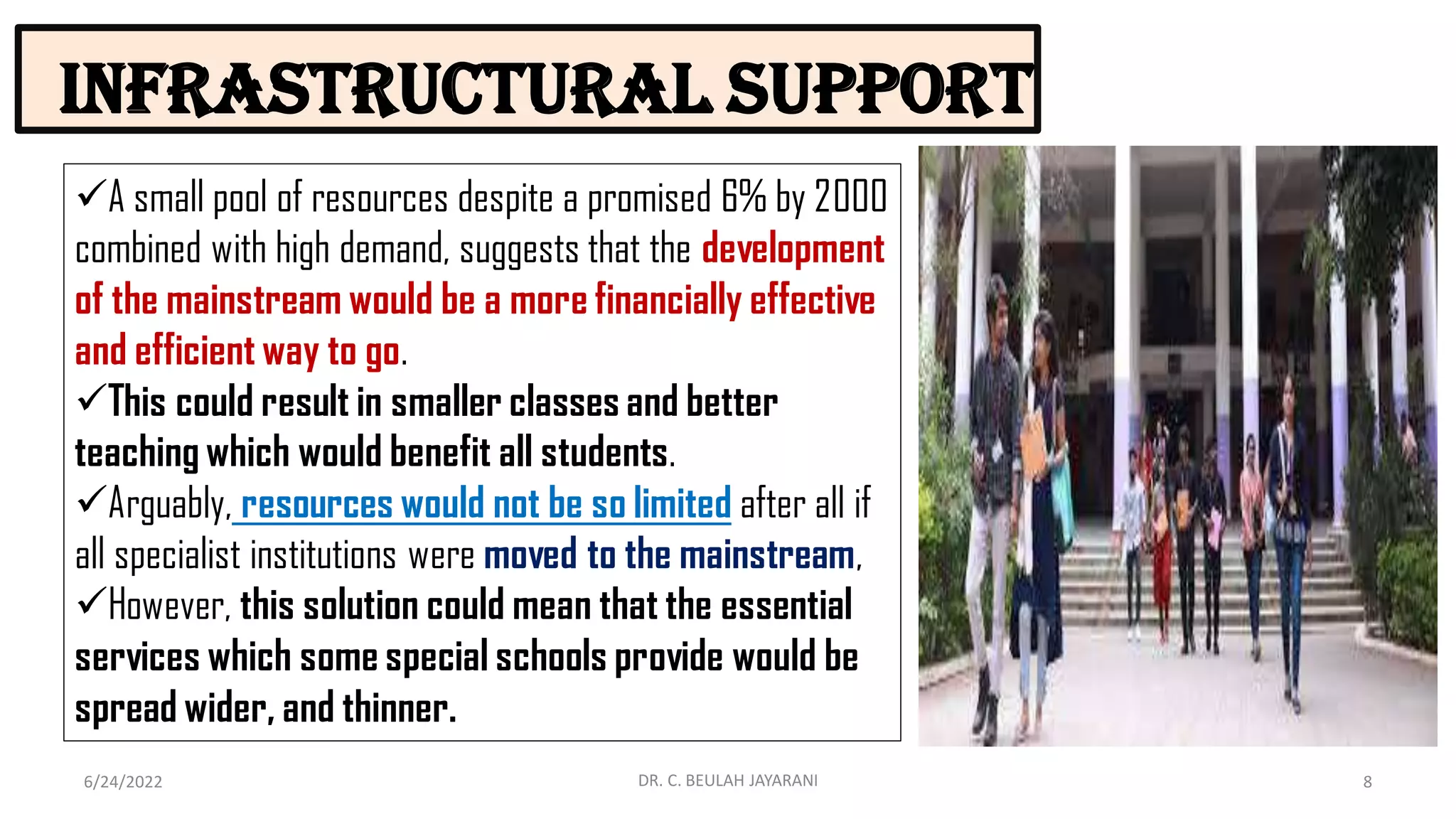 INFRASTRUCTURAL SUPPORT

✓A small pool of resources despite a promised 6% by 2000 combined with high demand, suggests that the development of the mainstream would be a more financially effective and efficient way to go.

✓This could result in smaller classes and better teaching which would benefit all students.

✓Arguably, resources would not be so limited after all if all specialist institutions were moved to the mainstream,

✓However, this solution could mean that the essential services which some special schools provide would be spread wider, and thinner.

6/24/2022

DR. C. BEULAH JAYARANI

8